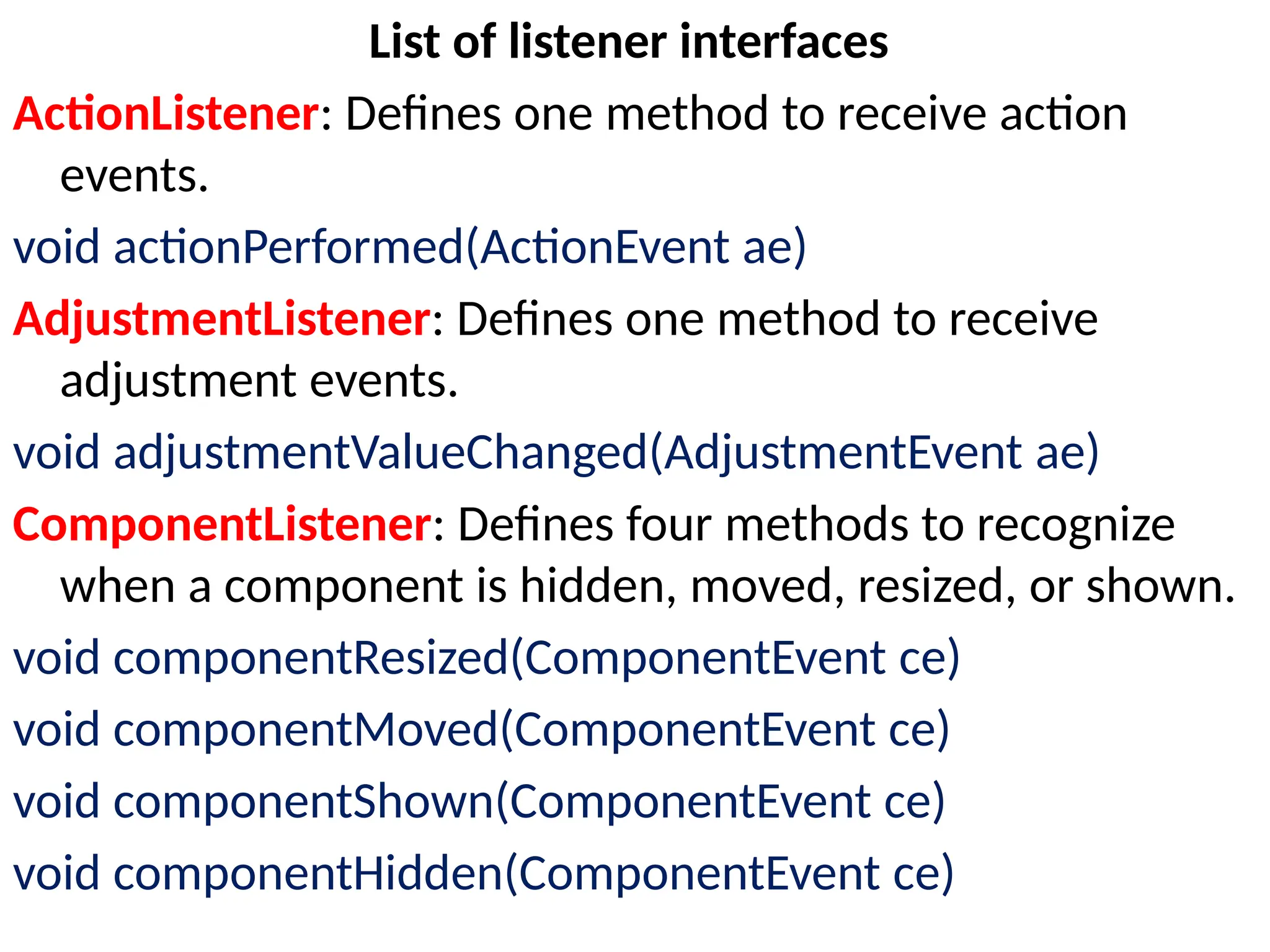 List of listener interfaces

ActionListener: Defines one method to receive action events.

void actionPerformed(ActionEvent ae)

AdjustmentListener: Defines one method to receive adjustment events.

void adjustmentValueChanged(AdjustmentEvent ae)

ComponentListener: Defines four methods to recognize when a component is hidden, moved, resized, or shown.

void componentResized(ComponentEvent ce)

void componentMoved(ComponentEvent ce)

void componentShown(ComponentEvent ce)

void componentHidden(ComponentEvent ce)